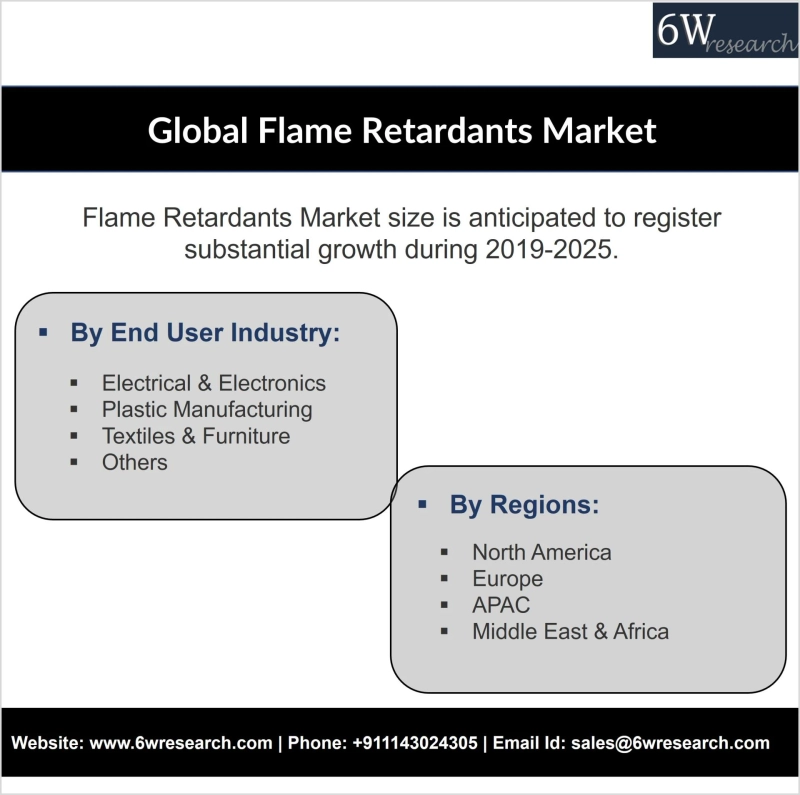 6W research

Global Flame Retardants Market

Flame Retardants Market size is anticipated to register substantial growth during 2019-2025.

▪ By End User Industry:

▪ Electrical & Electronics
▪ Plastic Manufacturing
▪ Textiles & Furniture
▪ Others

▪ By Regions:

▪ North America
▪ Europe
▪ APAC
▪ Middle East & Africa

Website: www.6wresearch.com | Phone: +911143024305 | Email Id: sales@6wresearch.com